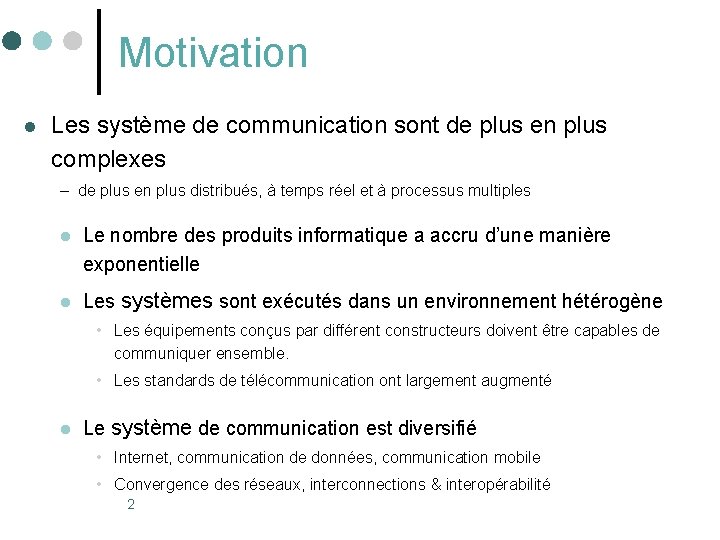 Motivation

• Les système de communication sont de plus en plus complexes

- de plus en plus distribués, à temps réel et à processus multiples

• Le nombre des produits informatique a accru d'une manière exponentielle

• Les systèmes sont exécutés dans un environnement hétérogène

• Les équipements conçus par différent constructeurs doivent être capables de communiquer ensemble.

• Les standards de télécommunication ont largement augmenté

• Le système de communication est diversifié

• Internet, communication de données, communication mobile

• Convergence des réseaux, interconnections & interopérabilité

2